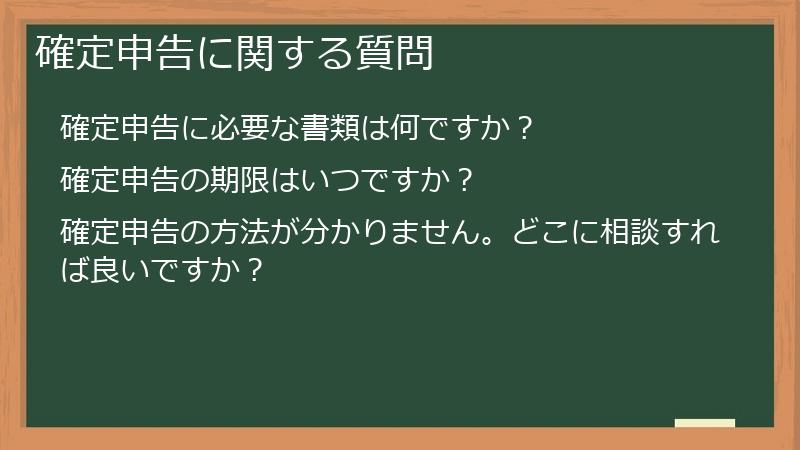 確定申告に関する質問

確定申告に必要な書類は何ですか？

確定申告の期限はいつですか？

確定申告の方法が分かりません。どこに相談すれば良いですか？